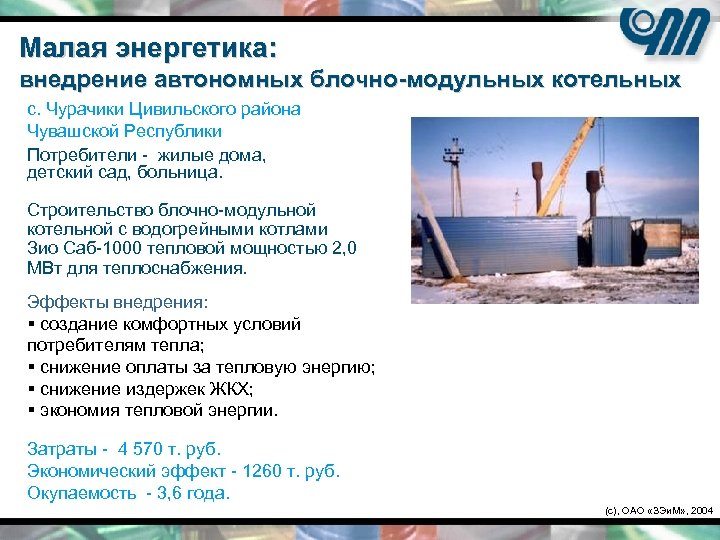 Малая энергетика:
внедрение автономных блочно-модульных котельных

с. Чурачики Цивильского района Чувашской Республики

Потребители - жилые дома, детский сад, больница.

Строительство блочно-модульной котельной с водогрейными котлами Зио Саб-1000 тепловой мощностью 2,0 МВт для теплоснабжения.

Эффекты внедрения:
▪ создание комфортных условий потребителям тепла;
▪ снижение оплаты за тепловую энергию;
▪ снижение издержек ЖКХ;
▪ экономия тепловой энергии.

Затраты - 4 570 т. руб.
Экономический эффект - 1260 т. руб.
Окупаемость - 3,6 года.

(с), ОАО «ЗЭиМ», 2004